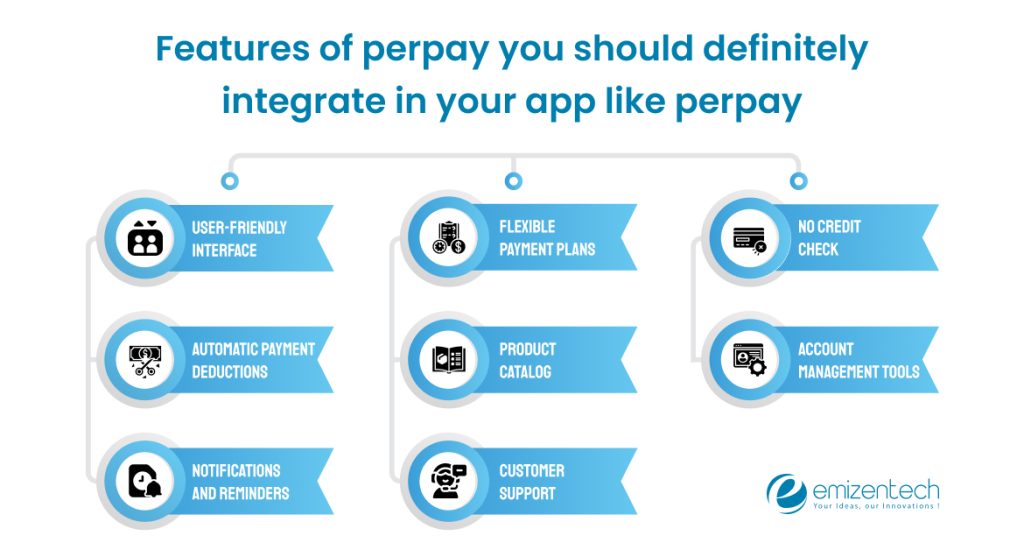 Features of perpay you should definitely integrate in your app like perpay

USER-FRIENDLY INTERFACE

AUTOMATIC PAYMENT DEDUCTIONS

NOTIFICATIONS AND REMINDERS

FLEXIBLE PAYMENT PLANS

PRODUCT CATALOG

CUSTOMER SUPPORT

NO CREDIT CHECK

ACCOUNT MANAGEMENT TOOLS

emizentech
Your Ideas, our Innovations !